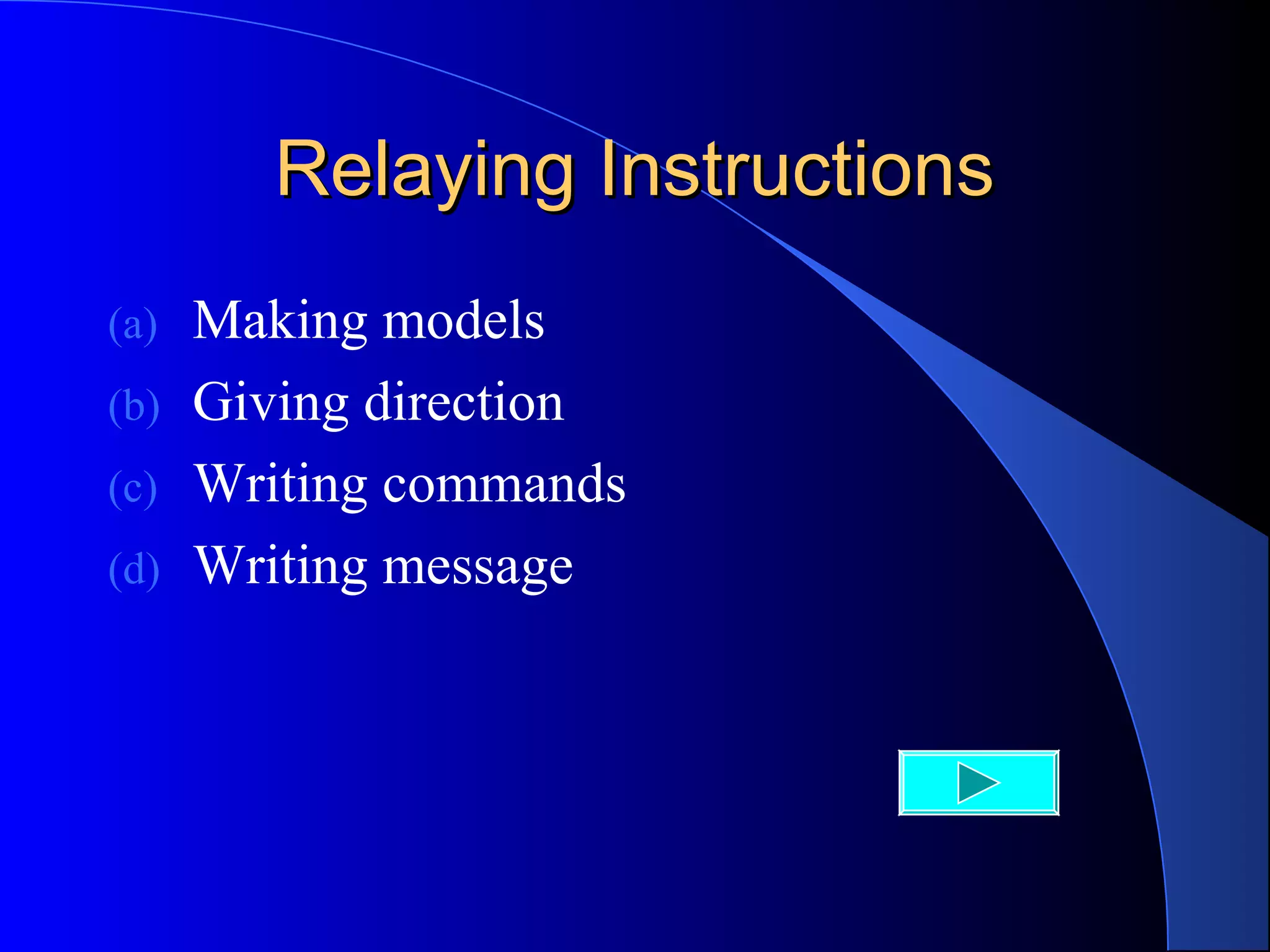 Relaying Instructions

(a) Making models
(b) Giving direction
(c) Writing commands
(d) Writing message